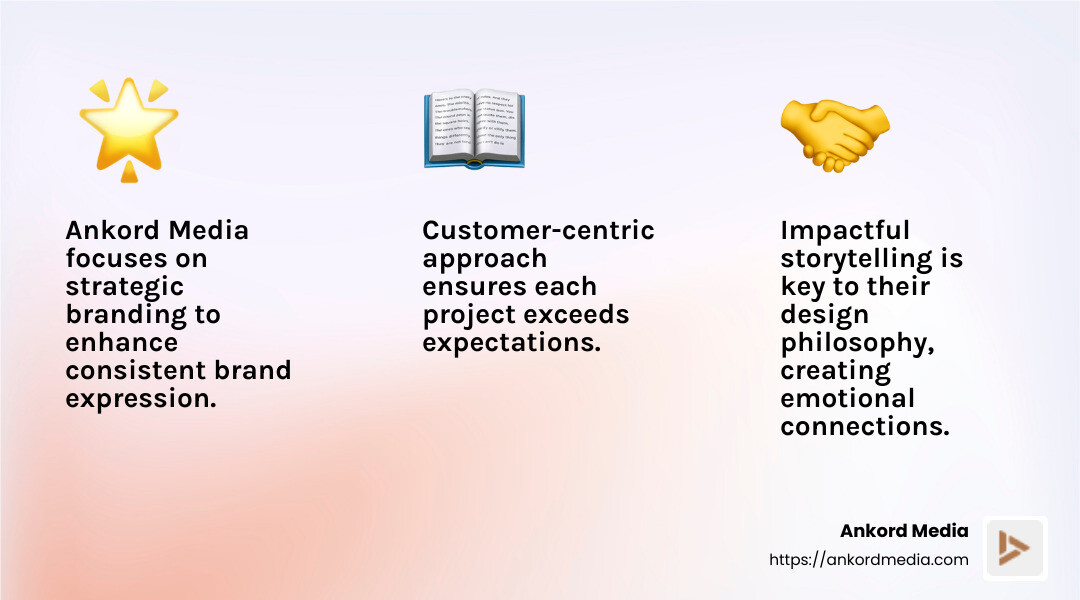 Ankord Media focuses on strategic branding to enhance consistent brand expression.

Customer-centric approach ensures each project exceeds expectations.

Impactful storytelling is key to their design philosophy, creating emotional connections.

Ankord Media
https://ankordmedia.com